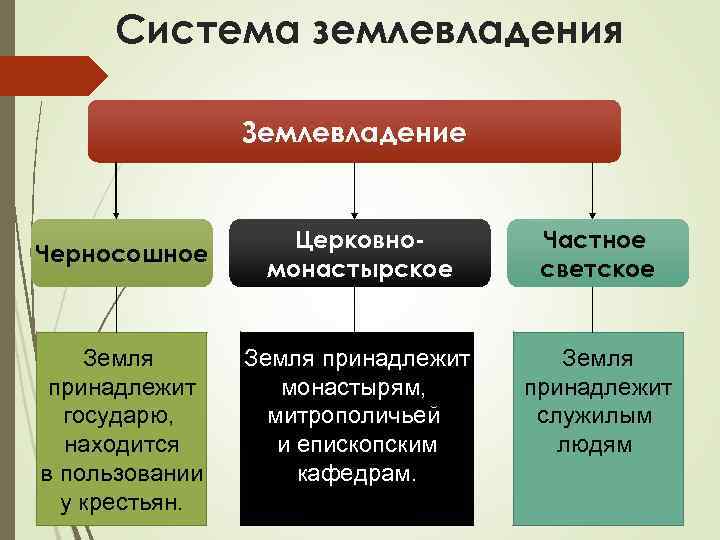 Система землевладения

Землевладение

Черносошное

Церковно-монастырское

Частное светское

Земля принадлежит государю, находится в пользовании у крестьян.

Земля принадлежит монастырям, митрополичьей и епископским кафедрам.

Земля принадлежит служилым людям